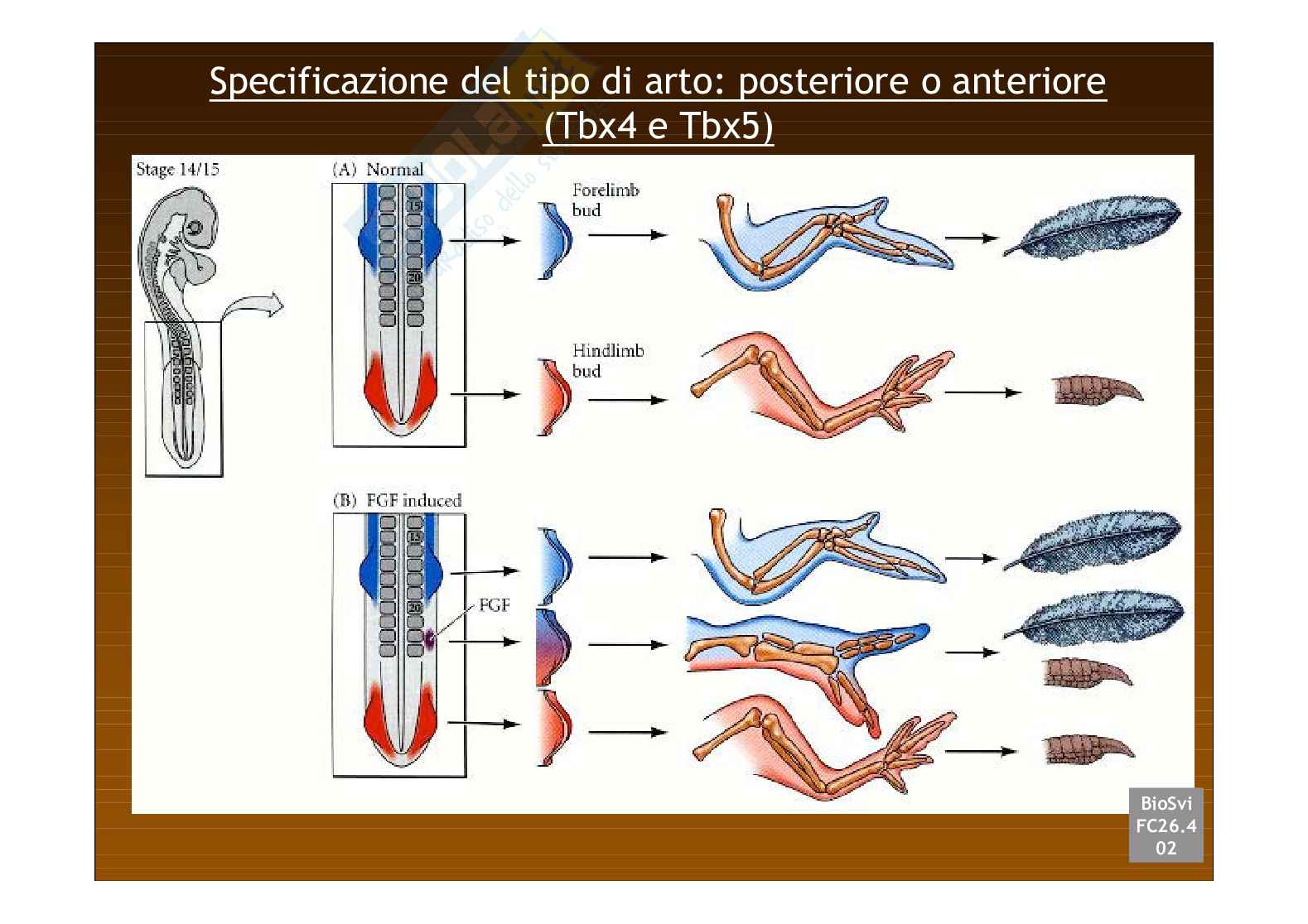 Specificazione del tipo di arto: posteriore o anteriore (Tbx4 e Tbx5)

Stage 14/15

(A) Normal

15

20

Forelimb bud

Hindlimb bud

(B) FGF induced

15

20

FGF

BioSvi FC26.4 02